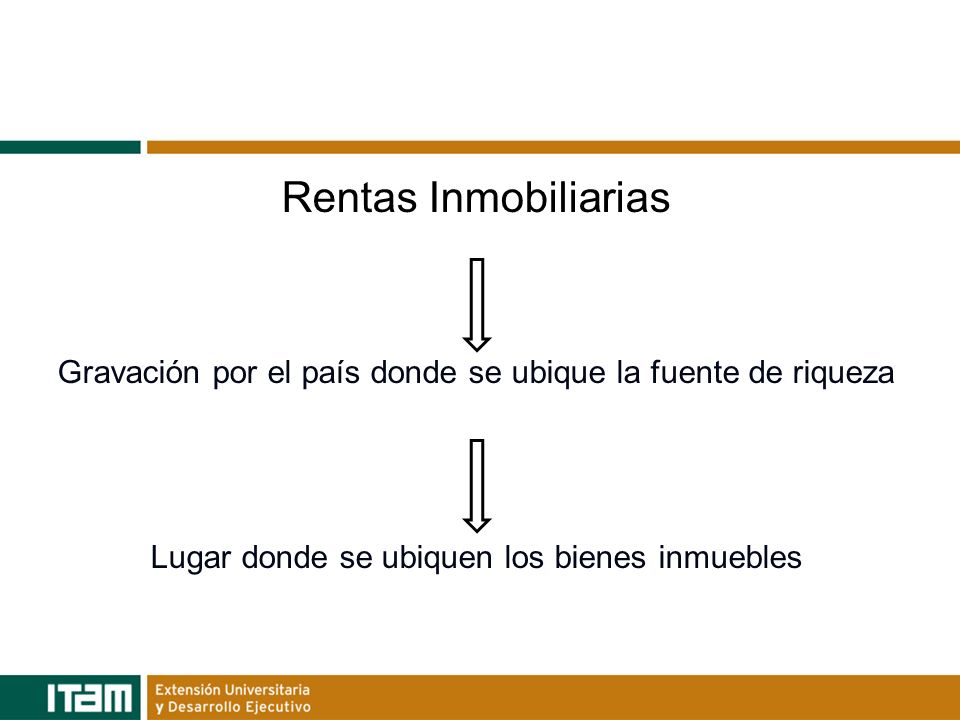 Rentas Inmobiliarias

Gravación por el país donde se ubique la fuente de riqueza

Lugar donde se ubiquen los bienes inmuebles

ITAM Extensión Universitaria y Desarrollo Ejecutivo